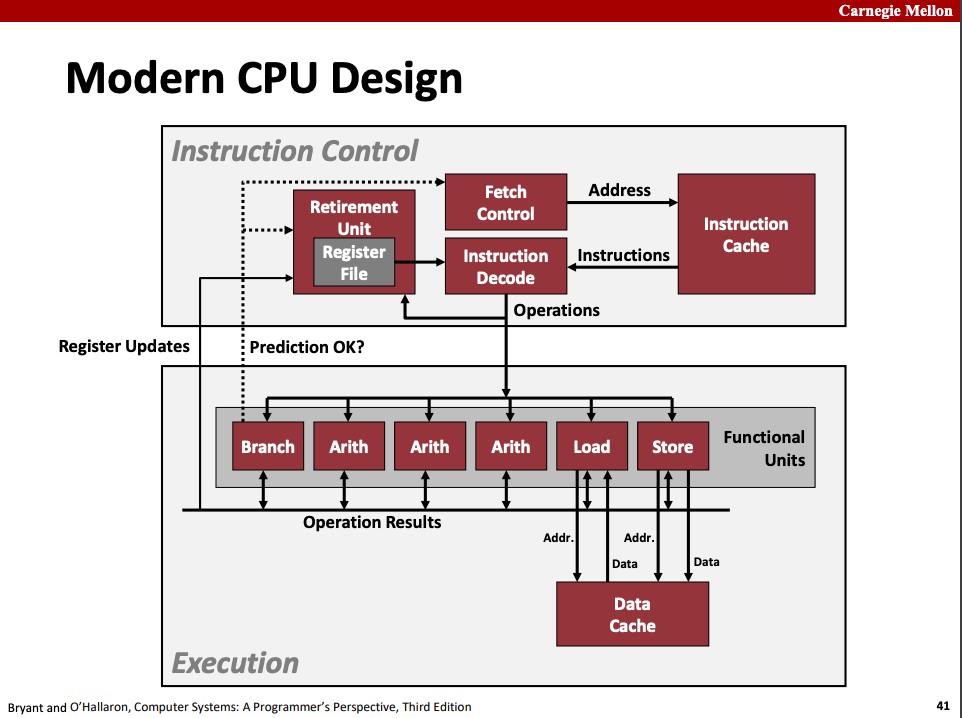 Carnegie Mellon

Modern CPU Design

Instruction Control

Retirement Unit

Register File

Fetch Control

Address

Instruction Cache

Instruction Decode

Instructions

Operations

Register Updates

Prediction OK?

Branch

Arith

Arith

Arith

Load

Store

Functional Units

Operation Results

Addr.

Addr.

Data

Data

Data Cache

Execution

Bryant and O'Hallaron, Computer Systems: A Programmer's Perspective, Third Edition

41